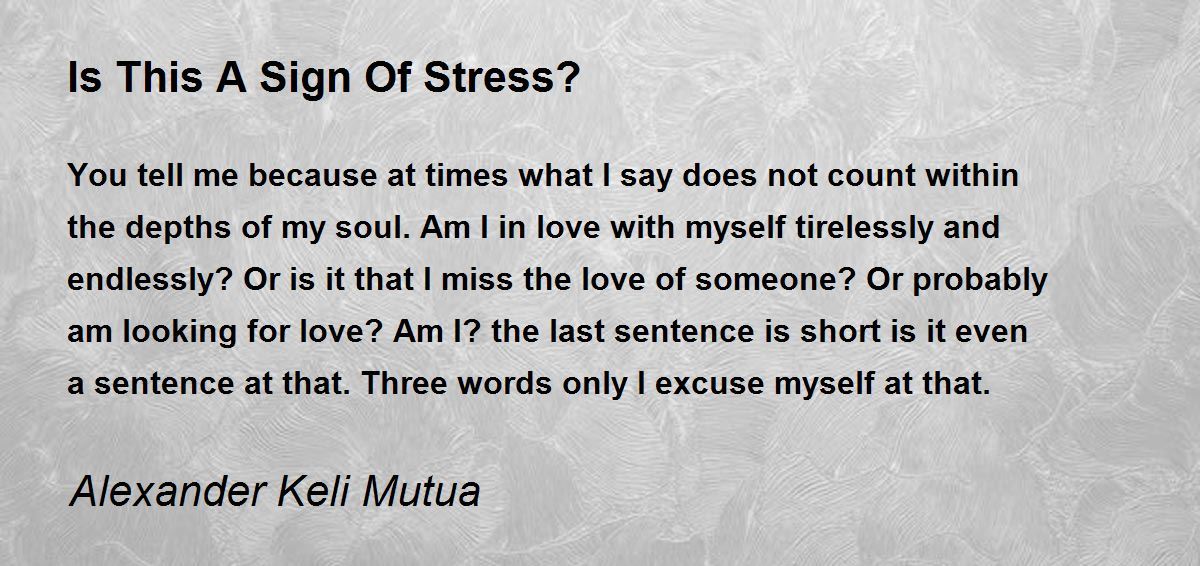 Is This A Sign Of Stress?

You tell me because at times what I say does not count within the depths of my soul. Am I in love with myself tirelessly and endlessly? Or is it that I miss the love of someone? Or probably am looking for love? Am I? the last sentence is short is it even a sentence at that. Three words only I excuse myself at that.

Alexander Keli Mutua